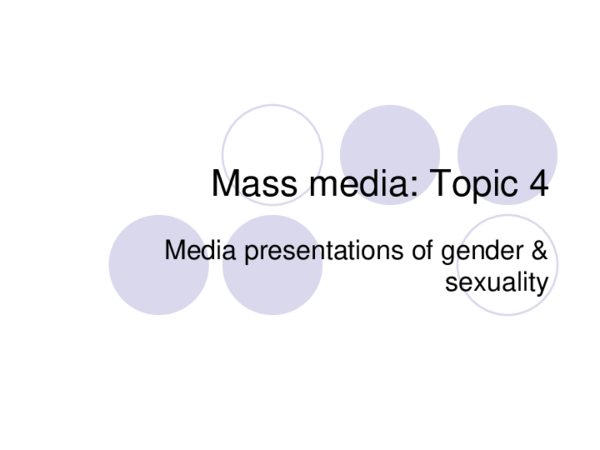 Mass media: Topic 4

Media presentations of gender & sexuality